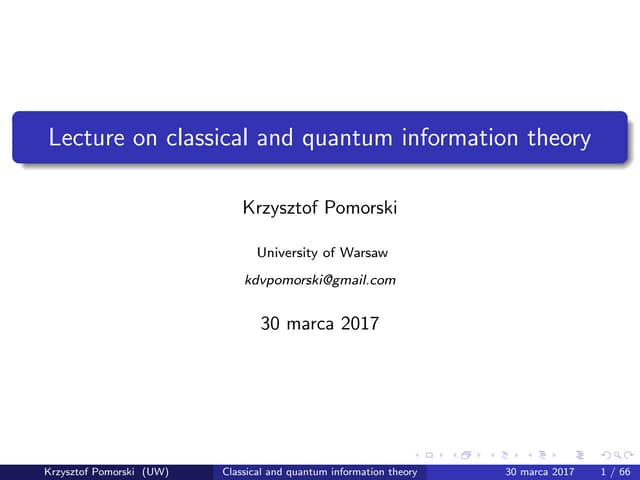 Lecture on classical and quantum information theory

Krzysztof Pomorski

University of Warsaw

kdvpomorski@gmail.com

30 marca 2017

Krzysztof Pomorski (UW) Classical and quantum information theory 30 marca 2017 1 / 66